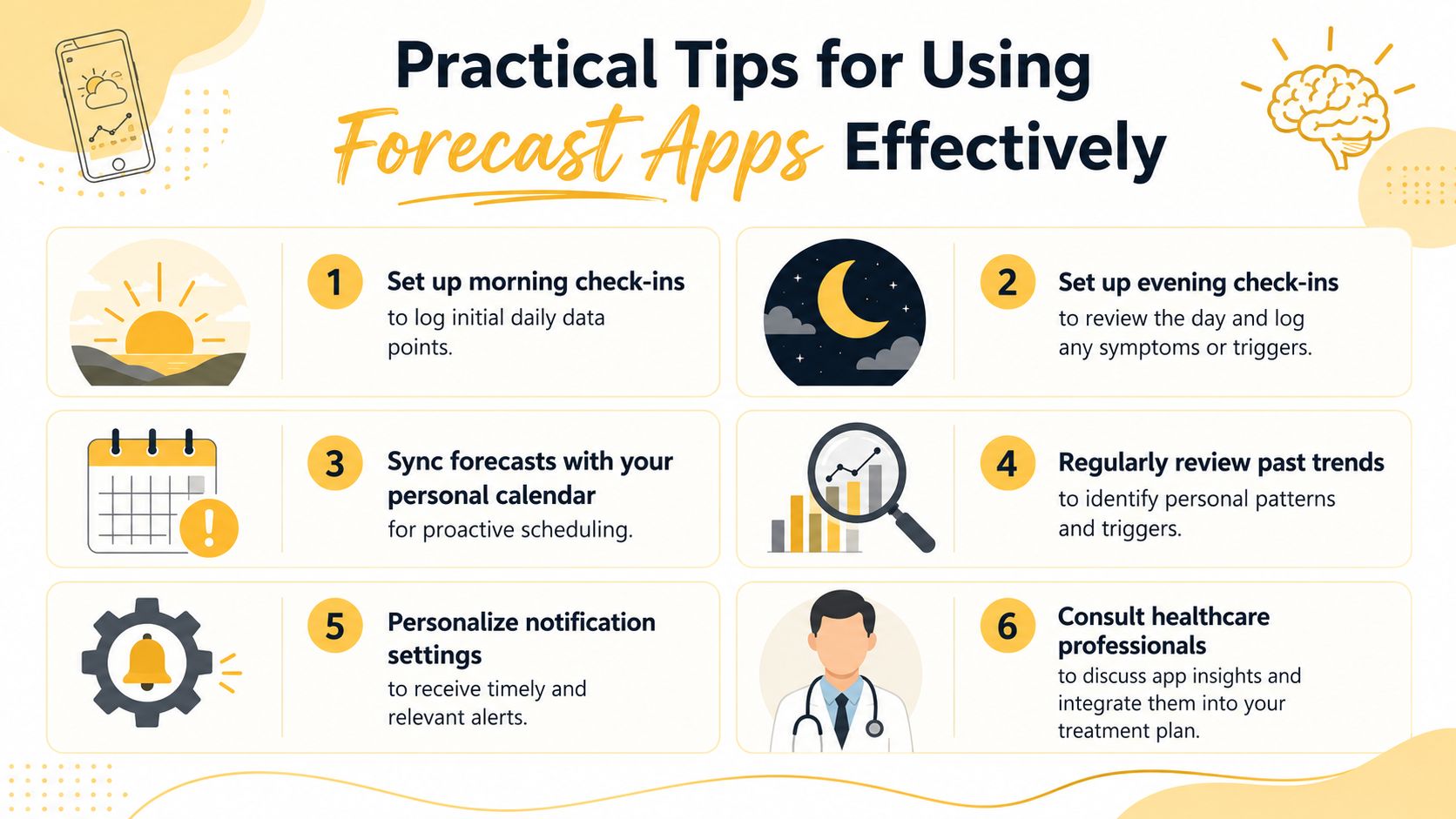 Practical Tips for Using Forecast Apps Effectively

1 Set up morning check-ins to log initial daily data points.

2 Set up evening check-ins to review the day and log any symptoms or triggers.

3 Sync forecasts with your personal calendar for proactive scheduling.

4 Regularly review past trends to identify personal patterns and triggers.

5 Personalize notification settings to receive timely and relevant alerts.

6 Consult healthcare professionals to discuss app insights and integrate them into your treatment plan.